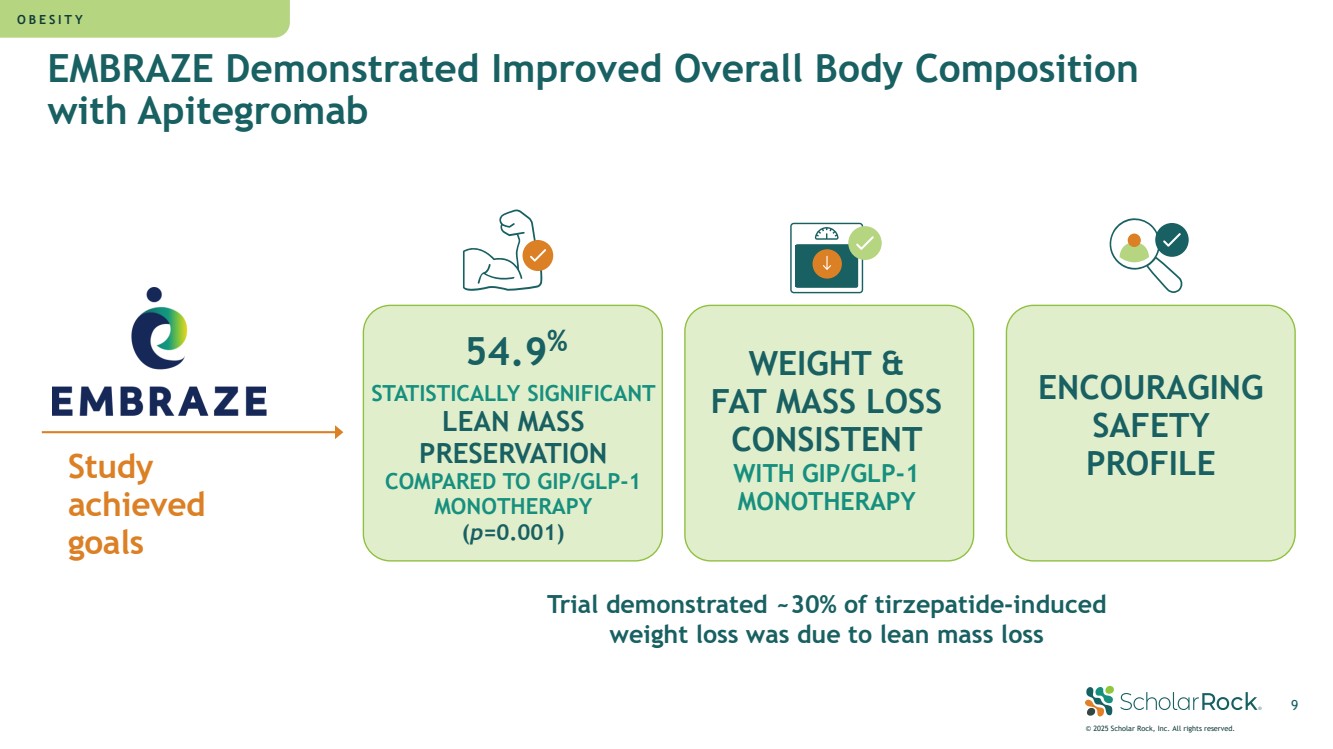 OBESITY

EMBRAZE Demonstrated Improved Overall Body Composition with Apitegromab

EMBRAZE

Study achieved goals

54.9%
STATISTICALLY SIGNIFICANT
LEAN MASS PRESERVATION
COMPARED TO GIP/GLP-1 MONOTHERAPY
($p$=0.001)

WEIGHT & FAT MASS LOSS CONSISTENT
WITH GIP/GLP-1 MONOTHERAPY

ENCOURAGING SAFETY PROFILE

Trial demonstrated ~30% of tirzepatide-induced weight loss was due to lean mass loss

ScholarRock 9

© 2025 Scholar Rock, Inc. All rights reserved.